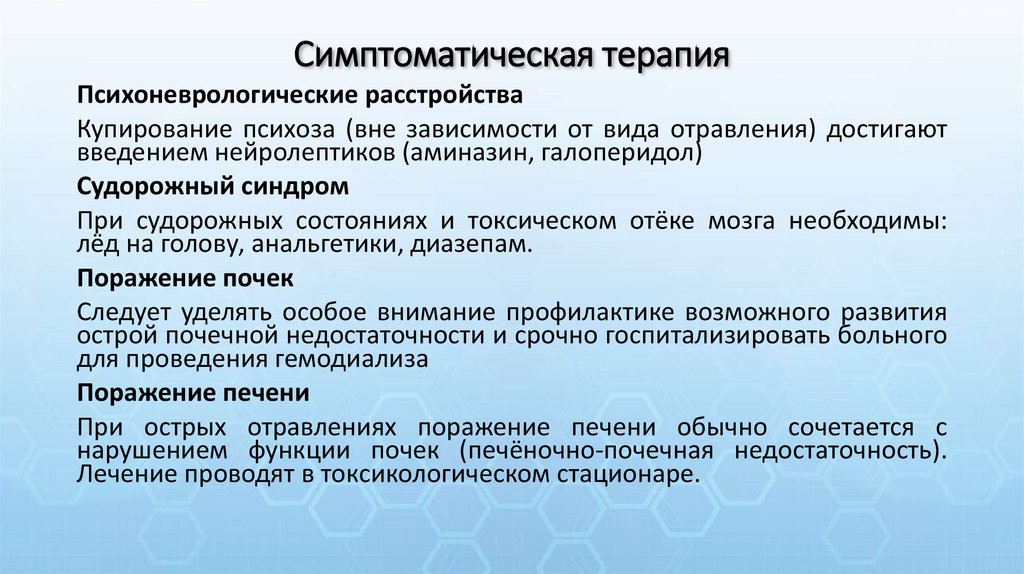 Симптоматическая терапия

Психоневрологические расстройства

Купирование психоза (вне зависимости от вида отравления) достигают введением нейролептиков (аминазин, галоперидол)

Судорожный синдром

При судорожных состояниях и токсическом отёке мозга необходимы: лёд на голову, анальгетики, диазепам.

Поражение почек

Следует уделять особое внимание профилактике возможного развития острой почечной недостаточности и срочно госпитализировать больного для проведения гемодиализа

Поражение печени

При острых отравлениях поражение печени обычно сочетается с нарушением функции почек (печёночно-почечная недостаточность). Лечение проводят в токсикологическом стационаре.